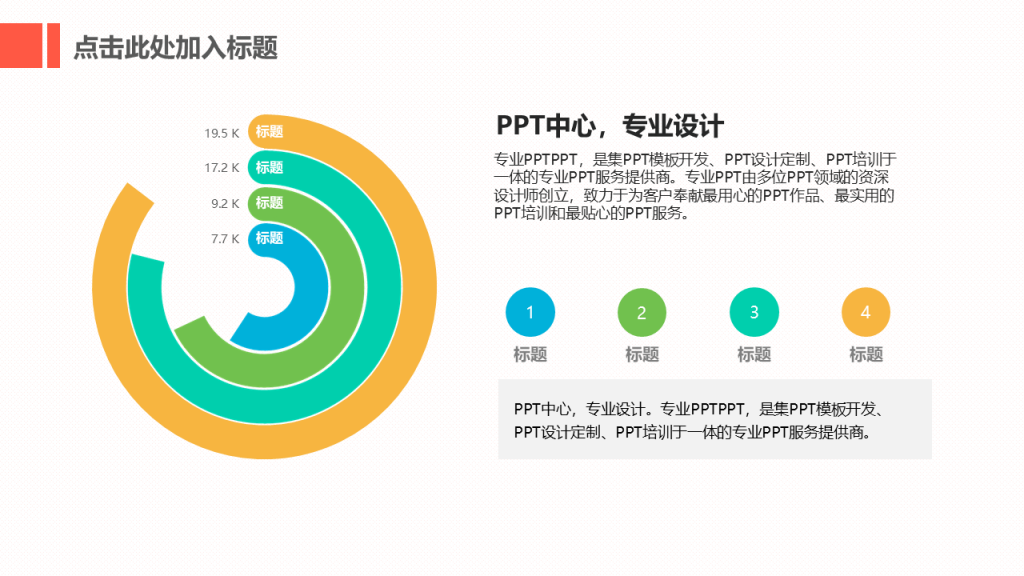 点击此处加入标题

19.5 K 标题
17.2 K 标题
9.2 K 标题
7.7 K 标题

PPT中心，专业设计

专业PPTPPT，是集PPT模板开发、PPT设计定制、PPT培训于一体的专业PPT服务提供商。专业PPT由多位PPT领域的资深设计师创立，致力于为客户奉献最用心的PPT作品、最实用的PPT培训和最贴心的PPT服务。

1
标题

2
标题

3
标题

4
标题

PPT中心，专业设计。专业PPTPPT，是集PPT模板开发、PPT设计定制、PPT培训于一体的专业PPT服务提供商。